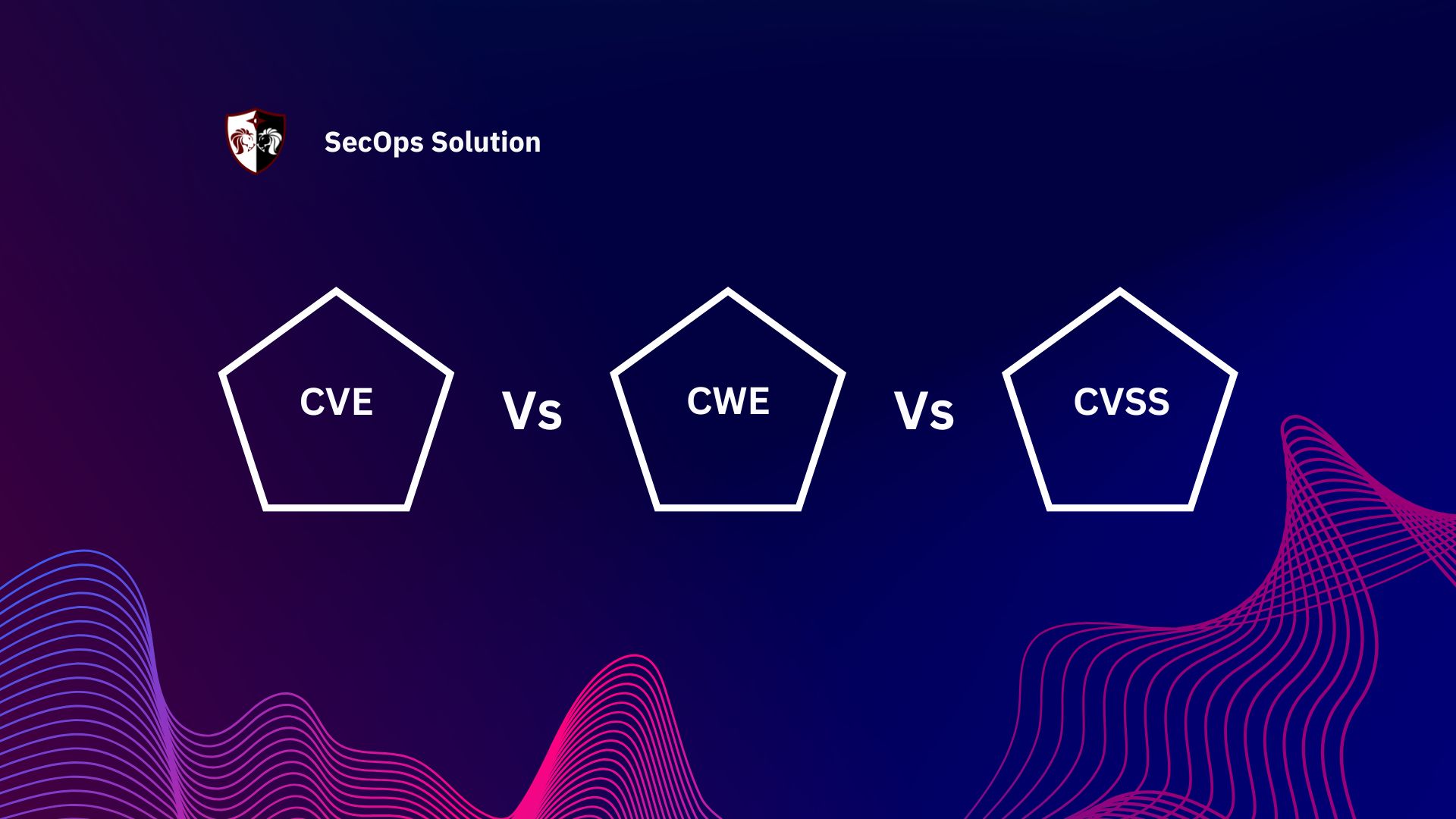 SecOps Solution

CVE Vs CWE Vs CVSS